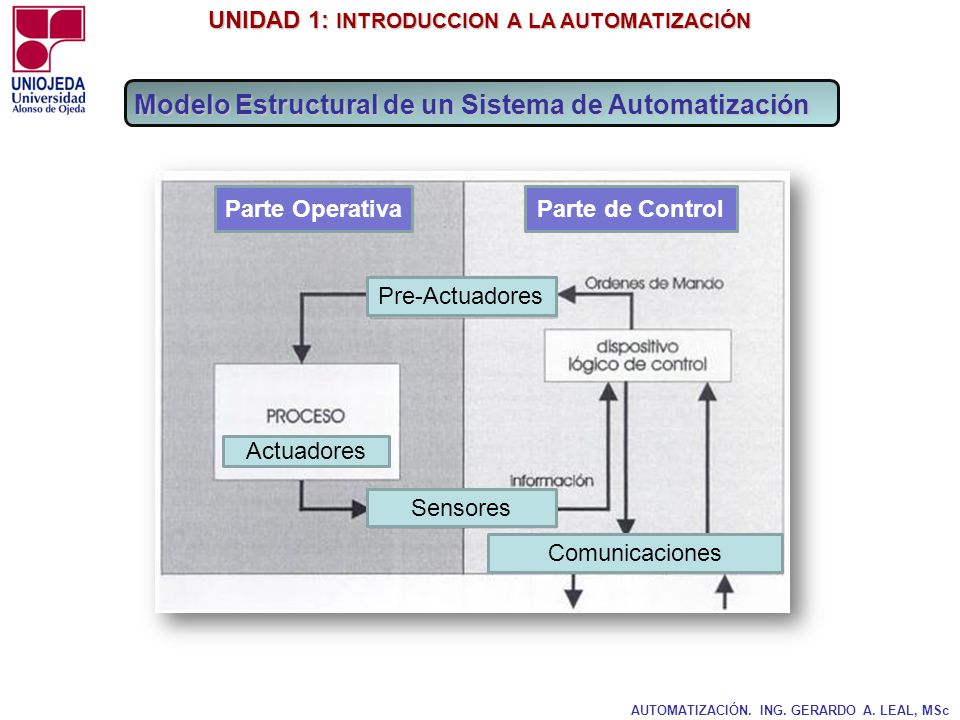 UNIOJEDA
Universidad
Alonso de Ojeda

UNIDAD 1: INTRODUCCION A LA AUTOMATIZACIÓN

Modelo Estructural de un Sistema de Automatización

Parte Operativa

Parte de Control

Pre-Actuadores

Ordenes de Mando

dispositivo lógico de control

PROCESO

Actuadores

Información

Sensores

Comunicaciones

AUTOMATIZACIÓN. ING. GERARDO A. LEAL, MSc